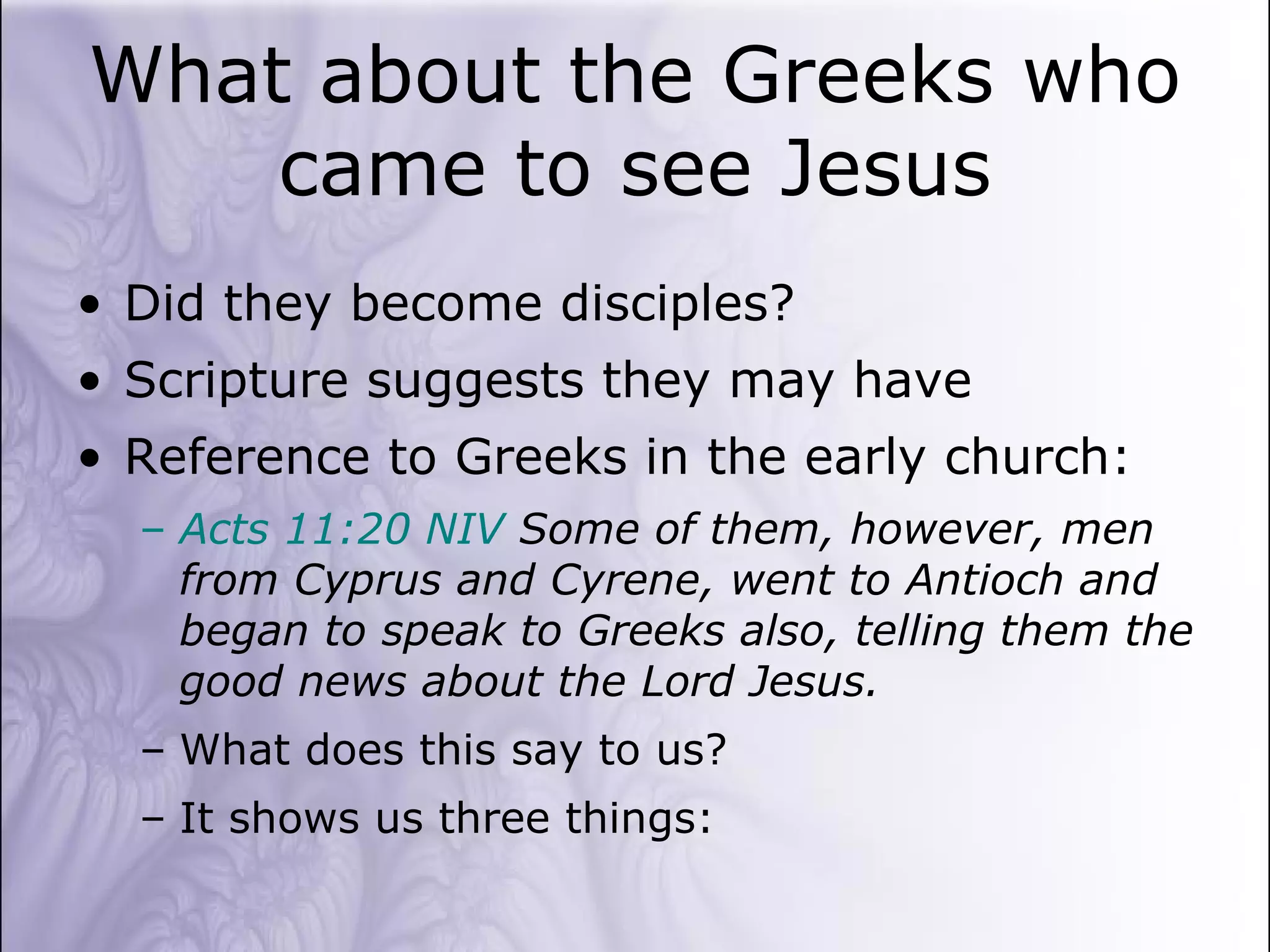 What about the Greeks who came to see Jesus

• Did they become disciples?
• Scripture suggests they may have
• Reference to Greeks in the early church:
– Acts 11:20 NIV Some of them, however, men from Cyprus and Cyrene, went to Antioch and began to speak to Greeks also, telling them the good news about the Lord Jesus.
– What does this say to us?
– It shows us three things: